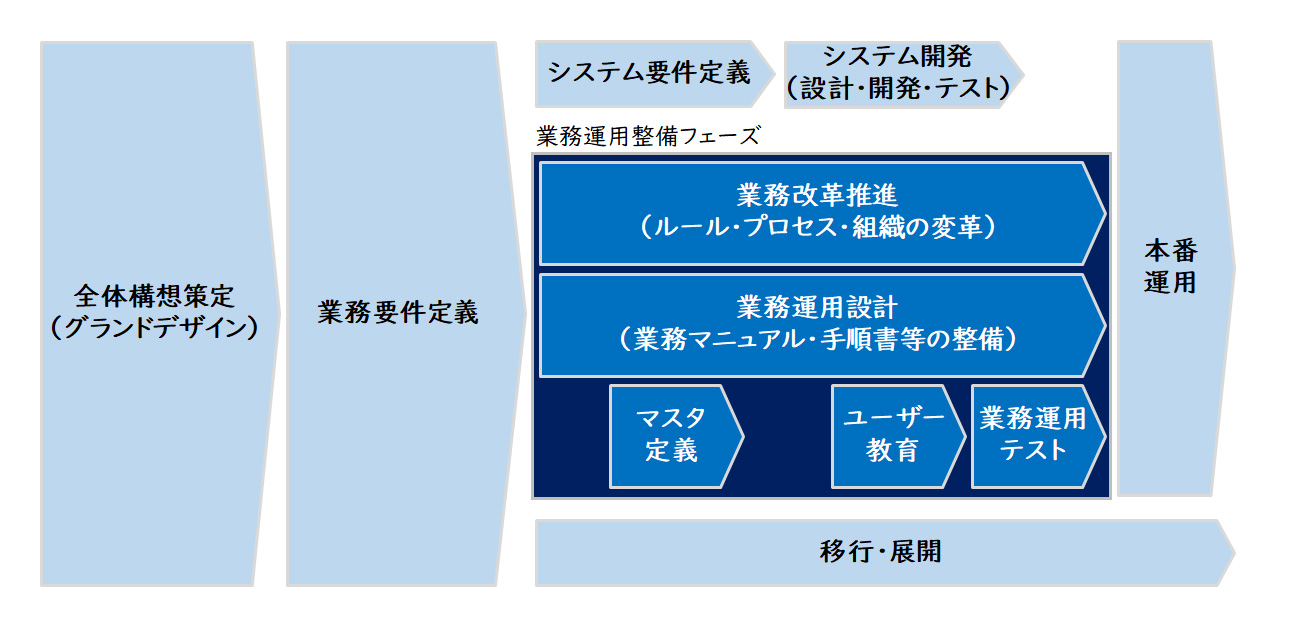 全体構想策定
（グランドデザイン）

業務要件定義

システム要件定義

システム開発
（設計・開発・テスト）

業務運用整備フェーズ

業務改革推進
（ルール・プロセス・組織の変革）

業務運用設計
（業務マニュアル・手順書等の整備）

マスタ
定義

ユーザー
教育

業務運用
テスト

本番
運用

移行・展開